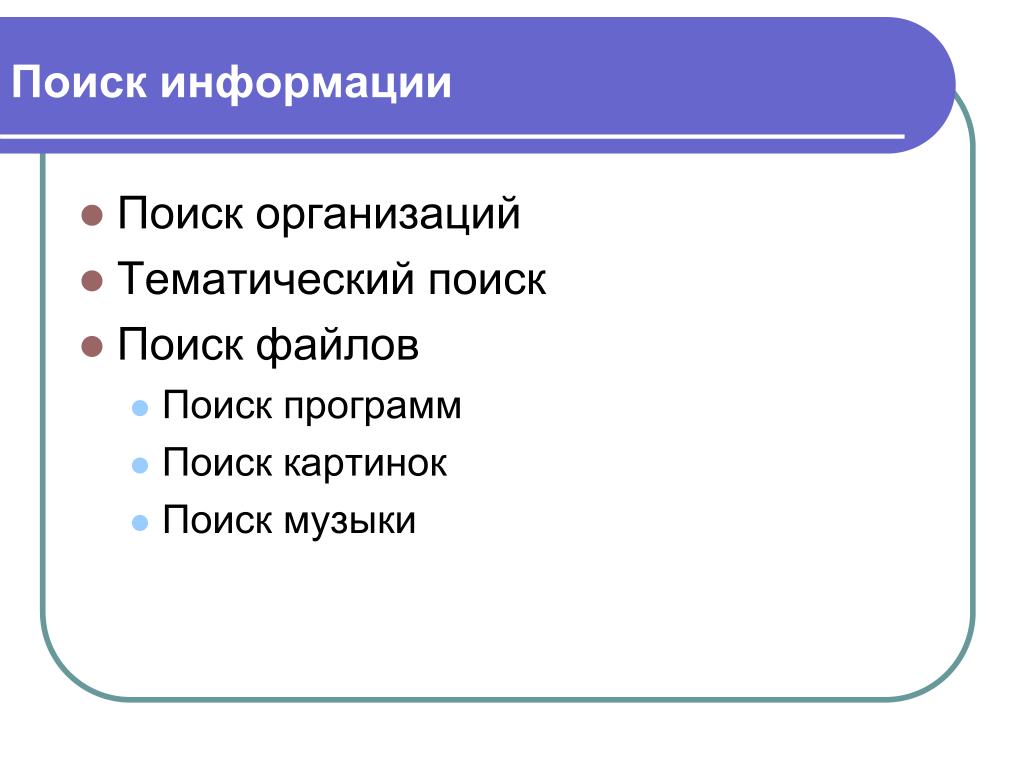 Поиск информации

- Поиск организаций
- Тематический поиск
- Поиск файлов
  - Поиск программ
  - Поиск картинок
  - Поиск музыки